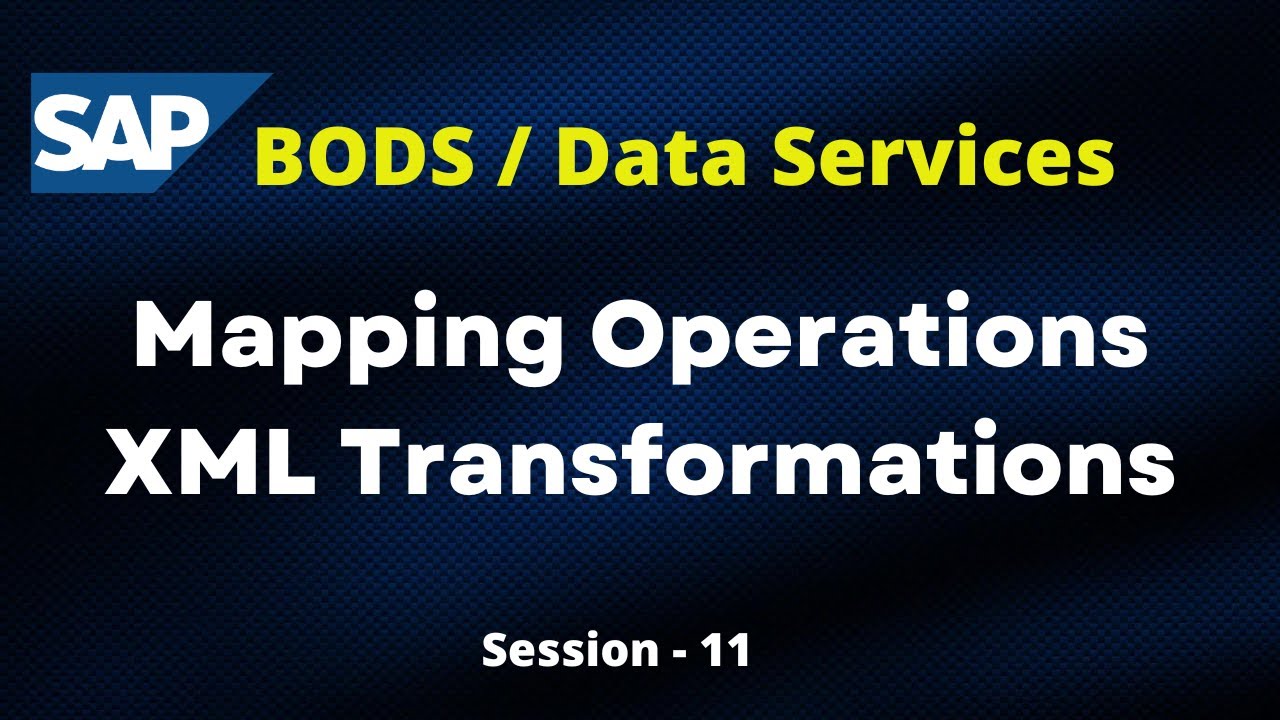 SAP BODS / Data Services

Mapping Operations
XML Transformations

Session - 11